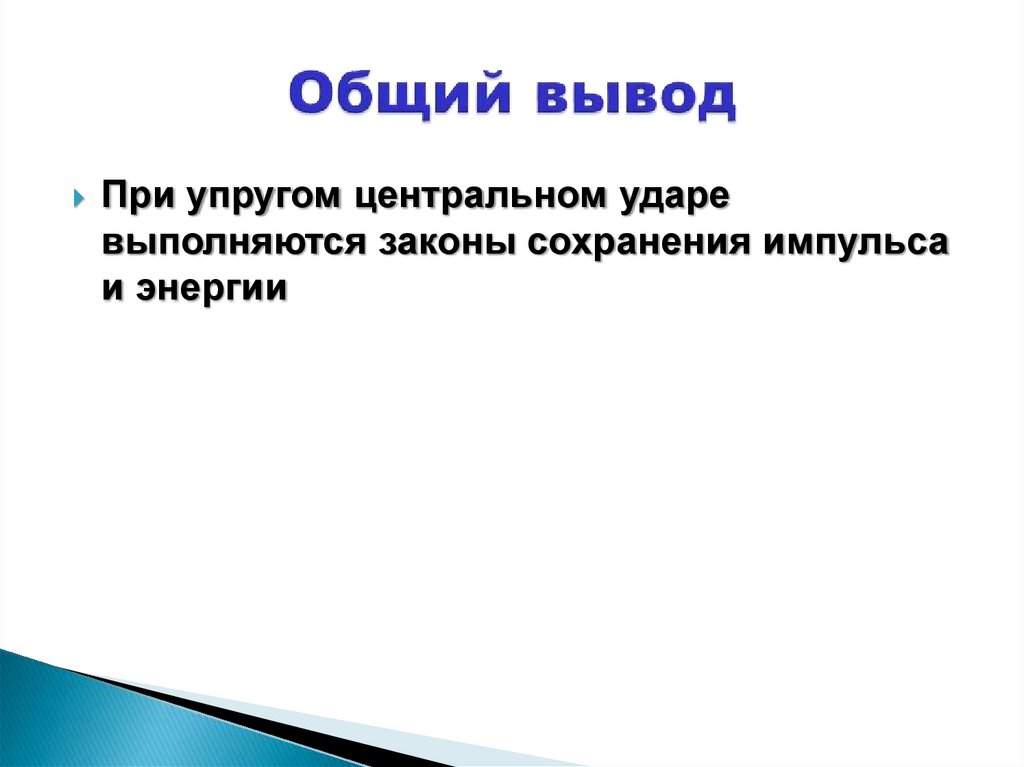 Общий вывод

При упругом центральном ударе выполняются законы сохранения импульса и энергии